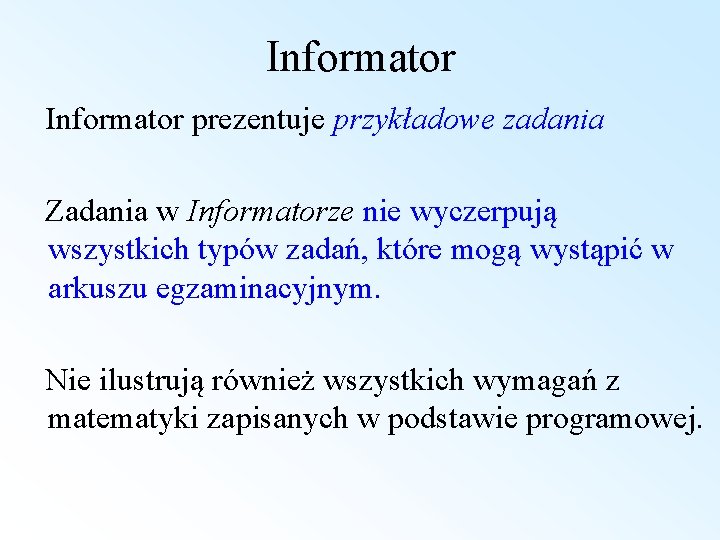 Informator

Informator prezentuje przykładowe zadania

Zadania w Informatorze nie wyczerpują wszystkich typów zadań, które mogą wystąpić w arkuszu egzaminacyjnym.

Nie ilustrują również wszystkich wymagań z matematyki zapisanych w podstawie programowej.